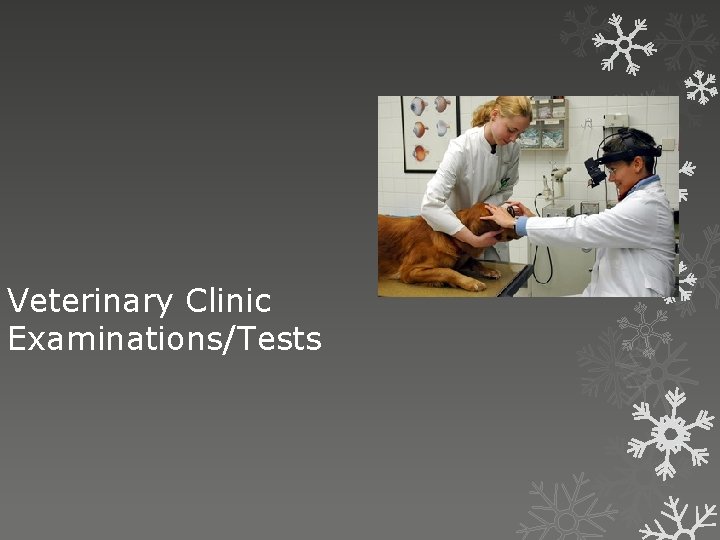 Veterinary Clinic Examinations/Tests